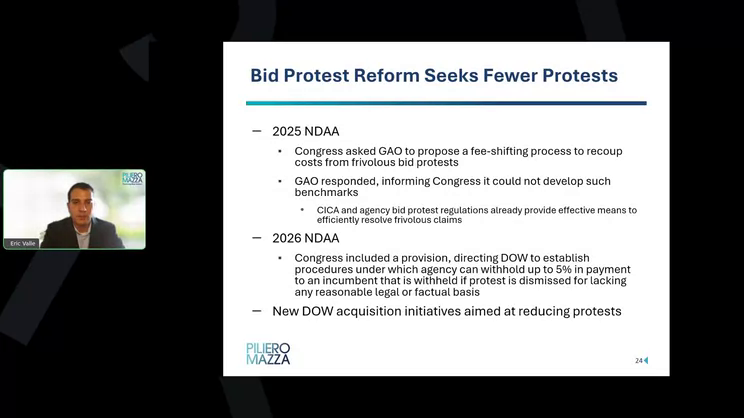 PILIERO MAZZA

Eric Valle

Bid Protest Reform Seeks Fewer Protests

– 2025 NDAA

• Congress asked GAO to propose a fee-shifting process to recoup costs from frivolous bid protests

• GAO responded, informing Congress it could not develop such benchmarks

• CICA and agency bid protest regulations already provide effective means to efficiently resolve frivolous claims

– 2026 NDAA

• Congress included a provision, directing DOW to establish procedures under which agency can withhold up to 5% in payment to an incumbent that is withheld if protest is dismissed for lacking any reasonable legal or factual basis

– New DOW acquisition initiatives aimed at reducing protests

PILIERO MAZZA

24